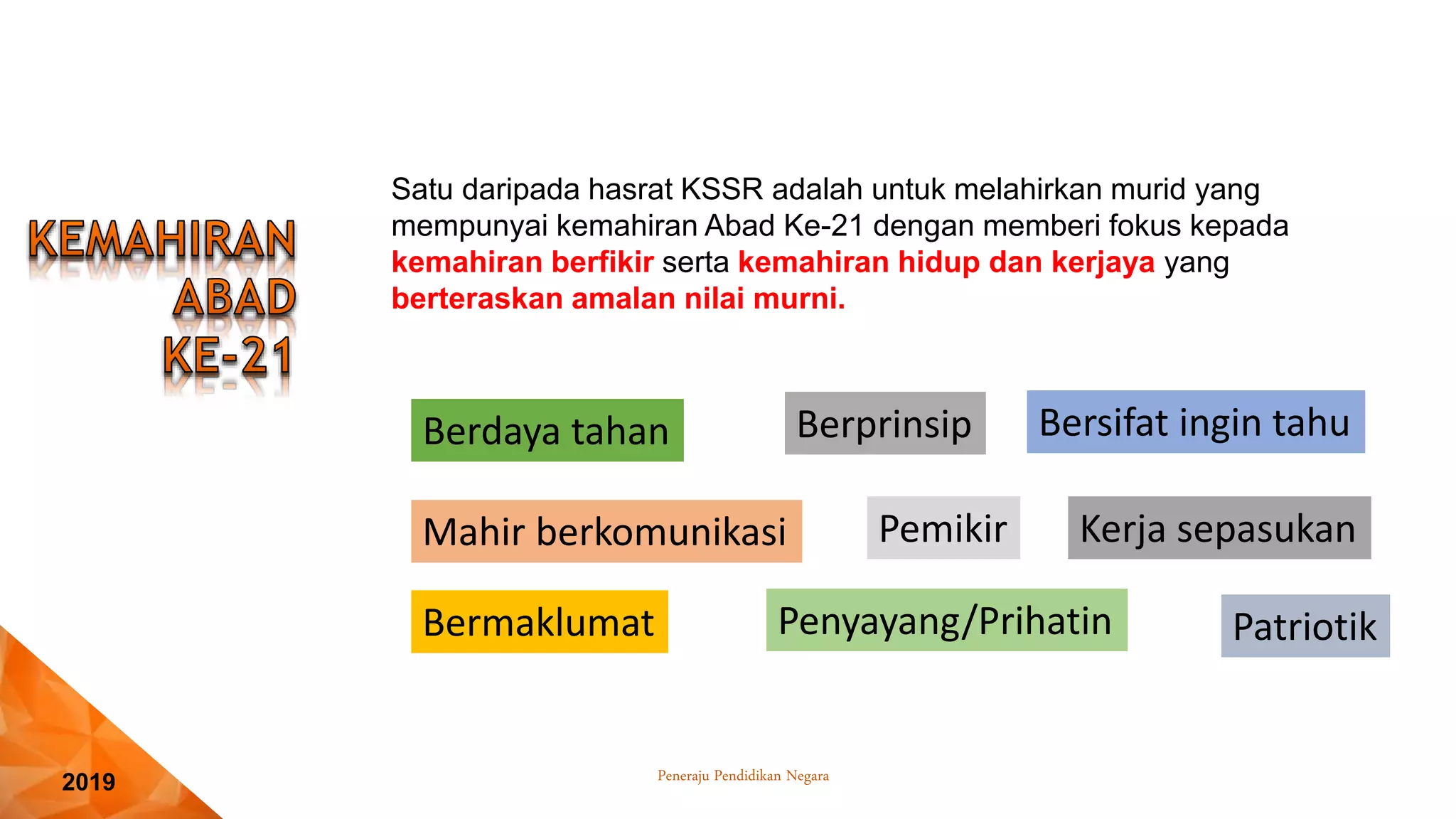 KEMAHIRAN ABAD KE-21

Satu daripada hasrat KSSR adalah untuk melahirkan murid yang mempunyai kemahiran Abad Ke-21 dengan memberi fokus kepada kemahiran berfikir serta kemahiran hidup dan kerjaya yang berteraskan amalan nilai murni.

Berdaya tahan

Berprinsip

Bersifat ingin tahu

Mahir berkomunikasi

Pemikir

Kerja sepasukan

Bermaklumat

Penyayang/Prihatin

Patriotik

2019

Peneraju Pendidikan Negara